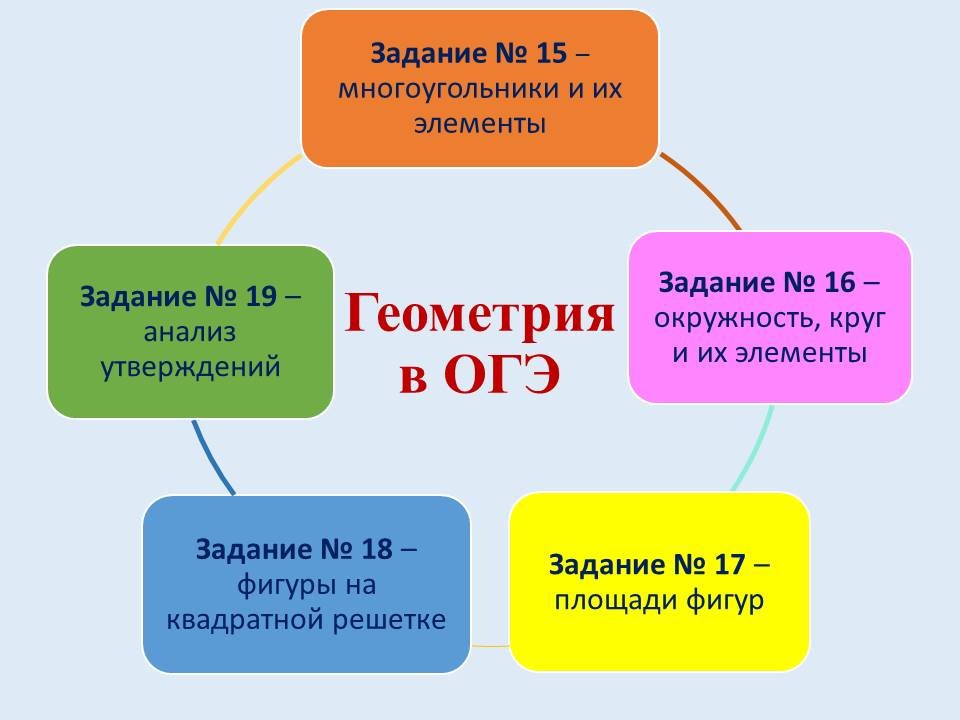 Задание № 15 – многоугольники и их элементы

Задание № 19 – анализ утверждений

Геометрия в ОГЭ

Задание № 16 – окружность, круг и их элементы

Задание № 18 – фигуры на квадратной решетке

Задание № 17 – площади фигур